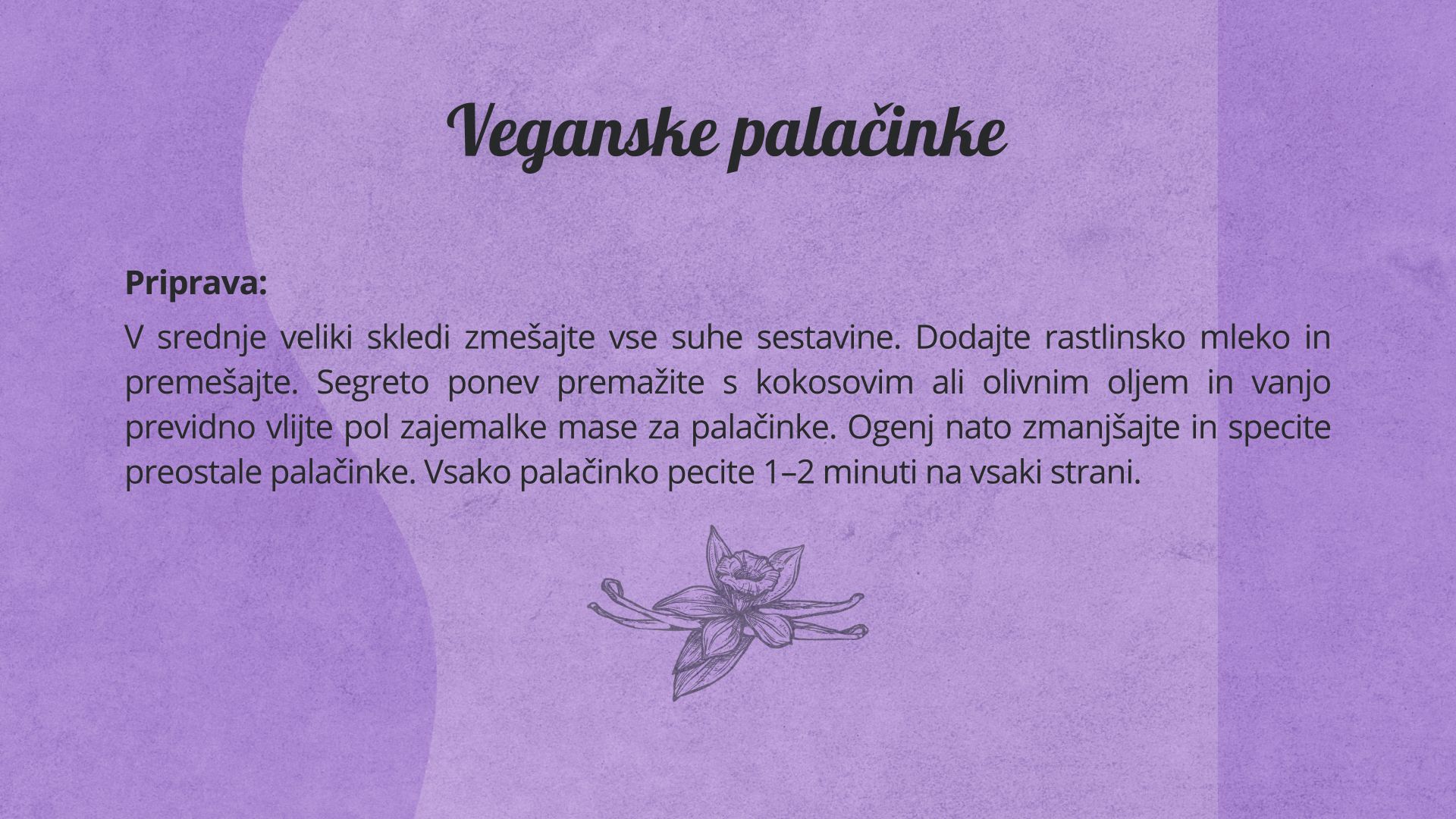 Veganske palačinke

Priprava:

V srednje veliki skledi zmešajte vse suhe sestavine. Dodajte rastlinsko mleko in premešajte. Segreto ponev premažite s kokosovim ali olivnim oljem in vanjo previdno vlijte pol zajemalke mase za palačinke. Ogenj nato zmanjšajte in specite preostale palačinke. Vsako palačinko pecite 1–2 minuti na vsaki strani.